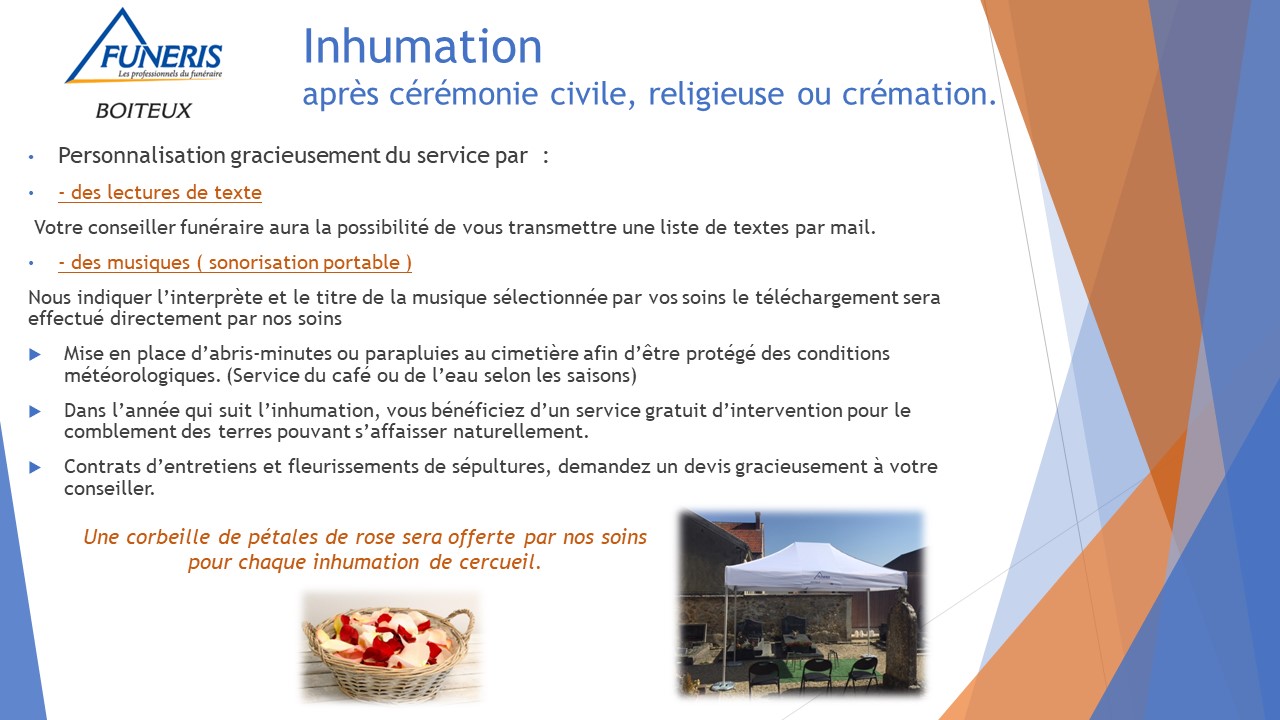 FUNERIS
Les professionnels du funéraire
BOITEUX

Inhumation
après cérémonie civile, religieuse ou crémation.

• Personnalisation gracieusement du service par :

• - des lectures de texte

Votre conseiller funéraire aura la possibilité de vous transmettre une liste de textes par mail.

• - des musiques ( sonorisation portable )

Nous indiquer l'interprète et le titre de la musique sélectionnée par vos soins le téléchargement sera effectué directement par nos soins

Mise en place d'abris-minutes ou parapluies au cimetière afin d'être protégé des conditions météorologiques. (Service du café ou de l'eau selon les saisons)

Dans l'année qui suit l'inhumation, vous bénéficiez d'un service gratuit d'intervention pour le comblement des terres pouvant s'affaisser naturellement.

Contrats d'entretiens et fleurissements de sépultures, demandez un devis gracieusement à votre conseiller.

Une corbeille de pétales de rose sera offerte par nos soins pour chaque inhumation de cercueil.